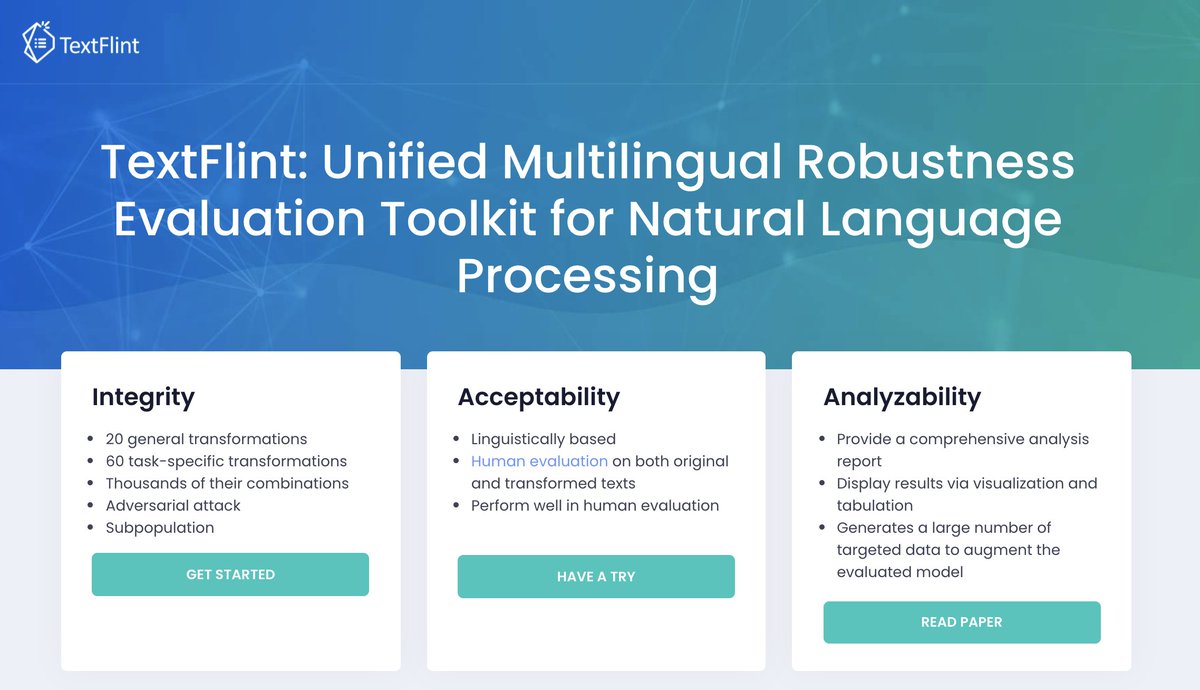 TextFlint

TextFlint: Unified Multilingual Robustness Evaluation Toolkit for Natural Language Processing

Integrity

- 20 general transformations
- 60 task-specific transformations
- Thousands of their combinations
- Adversarial attack
- Subpopulation

GET STARTED

Acceptability

- Linguistically based
- Human evaluation on both original and transformed texts
- Perform well in human evaluation

HAVE A TRY

Analyzability

- Provide a comprehensive analysis report
- Display results via visualization and tabulation
- Generates a large number of targeted data to augment the evaluated model

READ PAPER